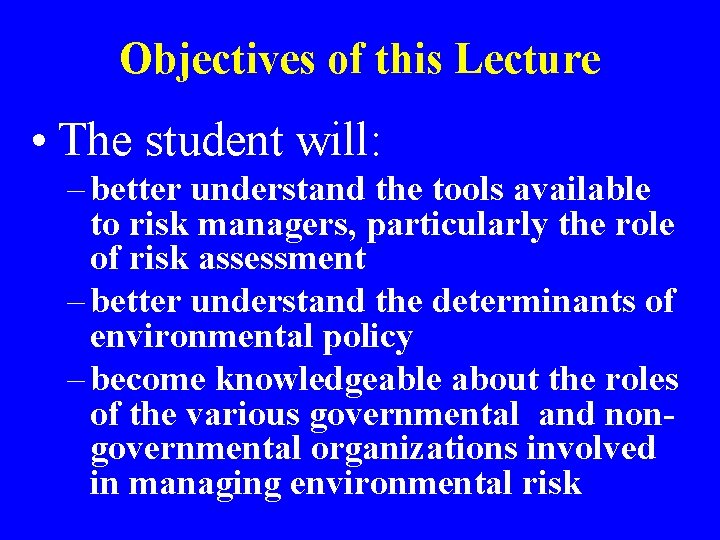 Objectives of this Lecture

• The student will:
– better understand the tools available to risk managers, particularly the role of risk assessment
– better understand the determinants of environmental policy
– become knowledgeable about the roles of the various governmental and non-governmental organizations involved in managing environmental risk